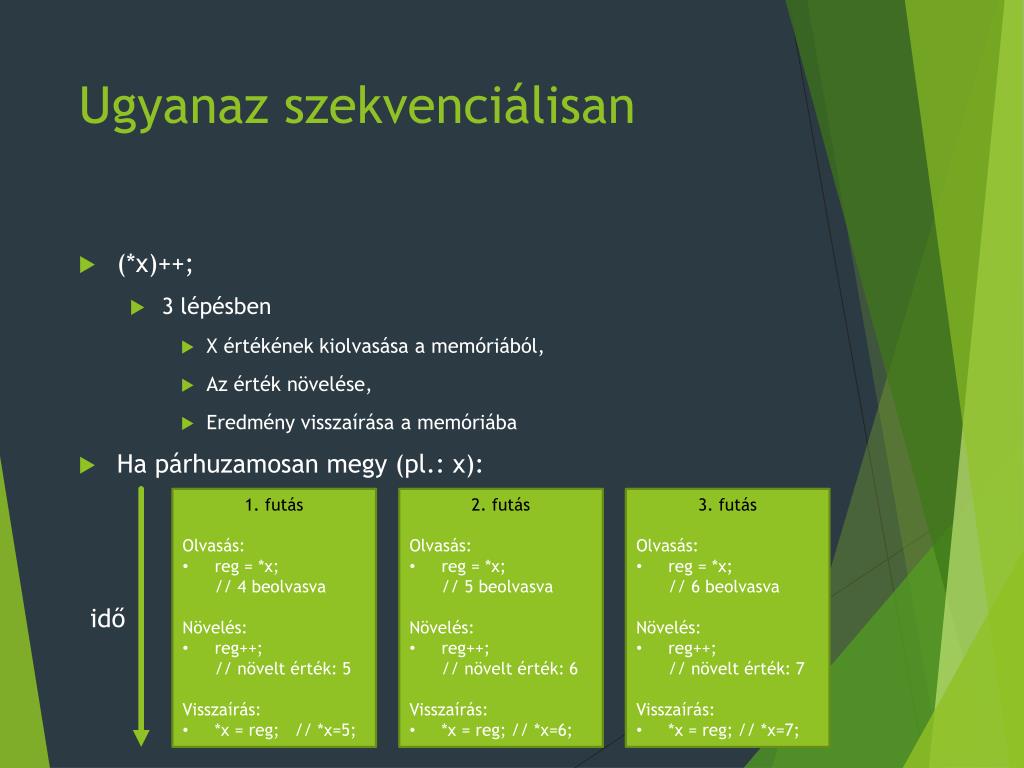 Ugyanaz szekvenciálisan

(*x)++;

3 lépésben

X értékének kiolvasása a memóriából,

Az érték növelése,

Eredmény visszaírása a memóriába

Ha párhuzamosan megy (pl.: x):

idő

1. futás

Olvasás:
• reg = *x;
// 4 beolvasva

Növelés:
• reg++;
// növelt érték: 5

Visszaírás:
• *x = reg; // *x=5;

2. futás

Olvasás:
• reg = *x;
// 5 beolvasva

Növelés:
• reg++;
// növelt érték: 6

Visszaírás:
• *x = reg; // *x=6;

3. futás

Olvasás:
• reg = *x;
// 6 beolvasva

Növelés:
• reg++;
// növelt érték: 7

Visszaírás:
• *x = reg; // *x=7;